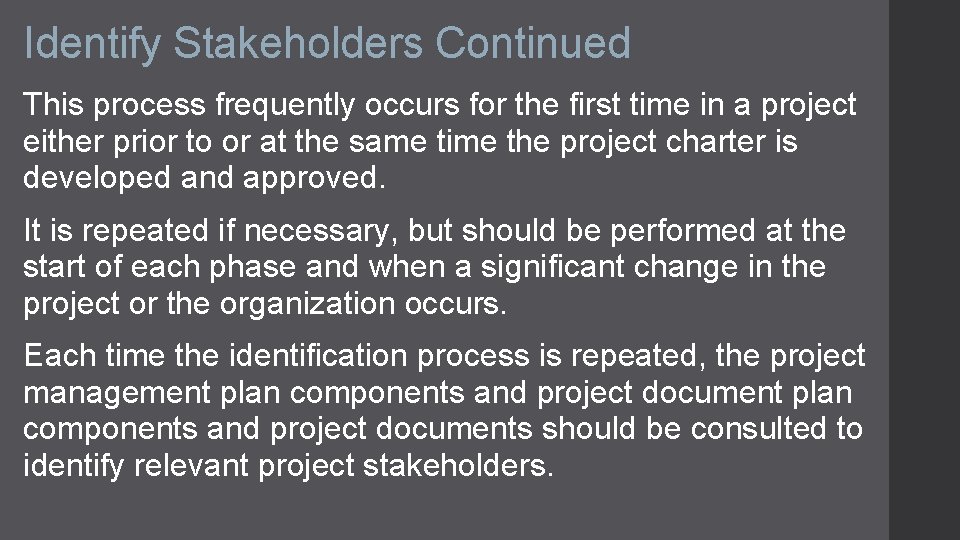 Identify Stakeholders Continued

This process frequently occurs for the first time in a project either prior to or at the same time the project charter is developed and approved.

It is repeated if necessary, but should be performed at the start of each phase and when a significant change in the project or the organization occurs.

Each time the identification process is repeated, the project management plan components and project document plan components and project documents should be consulted to identify relevant project stakeholders.